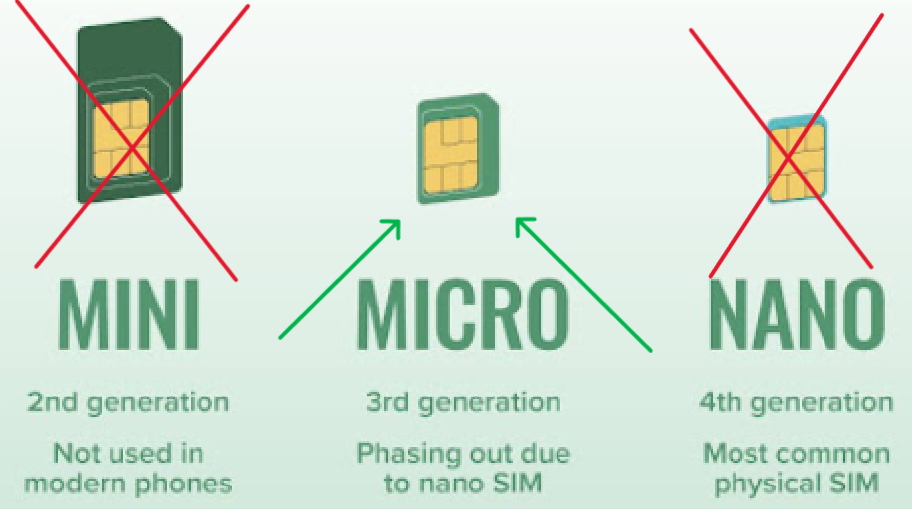 MINI

2nd generation

Not used in modern phones

MICRO

3rd generation

Phasing out due to nano SIM

NANO

4th generation

Most common physical SIM